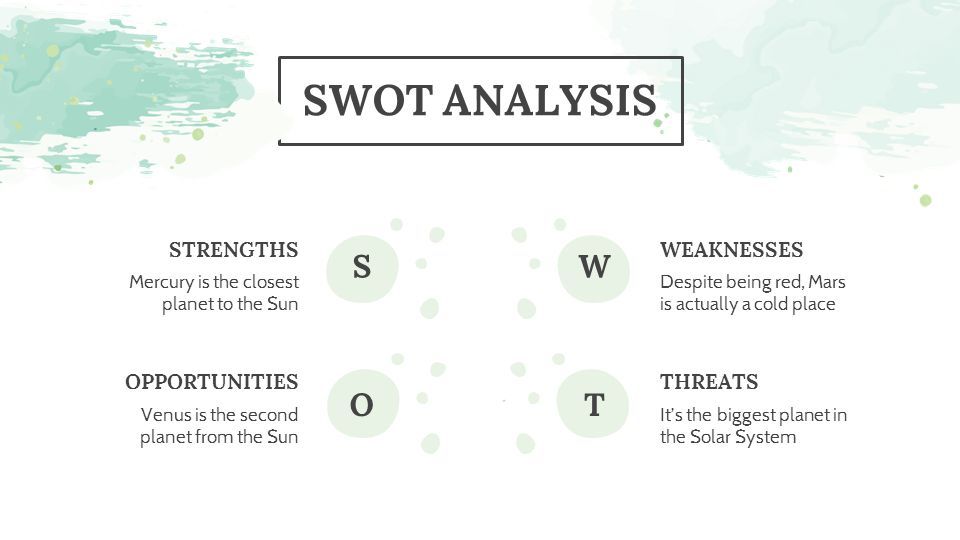 SWOT ANALYSIS

STRENGTHS
Mercury is the closest planet to the Sun

S

W

WEAKNESSES
Despite being red, Mars is actually a cold place

OPPORTUNITIES
Venus is the second planet from the Sun

O

T

THREATS
It's the biggest planet in the Solar System